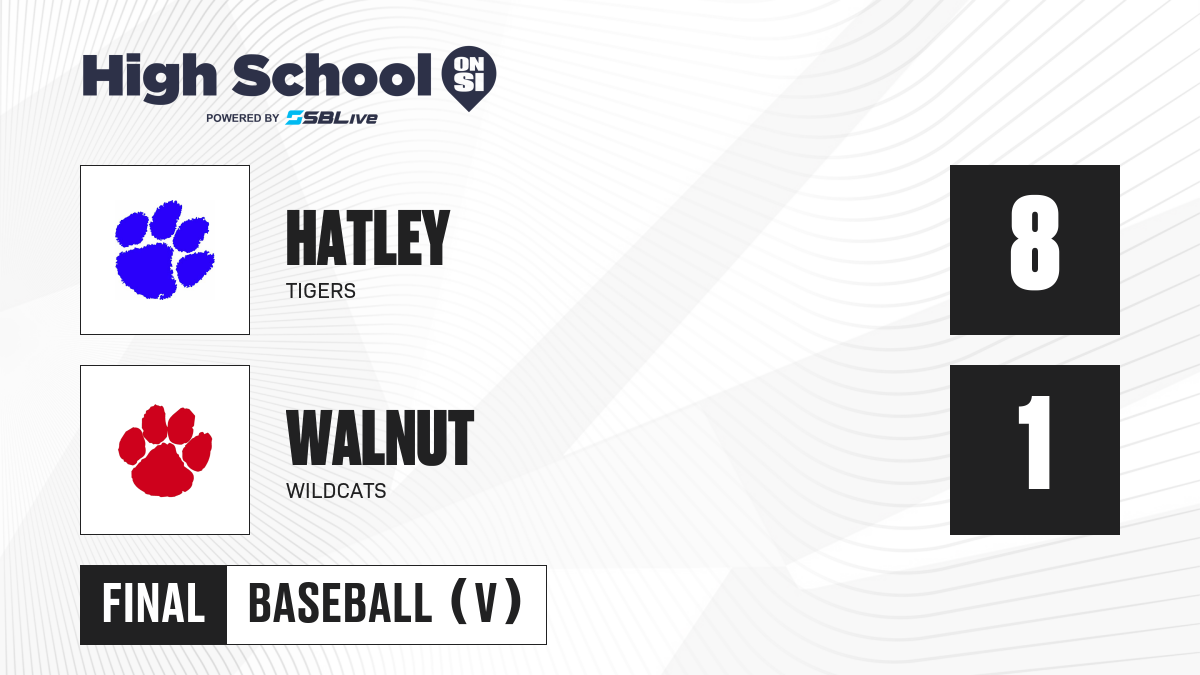 High School ON SI
POWERED BY SBLive

HATLEY
TIGERS

8

WALNUT
WILDCATS

1

FINAL

BASEBALL (V)